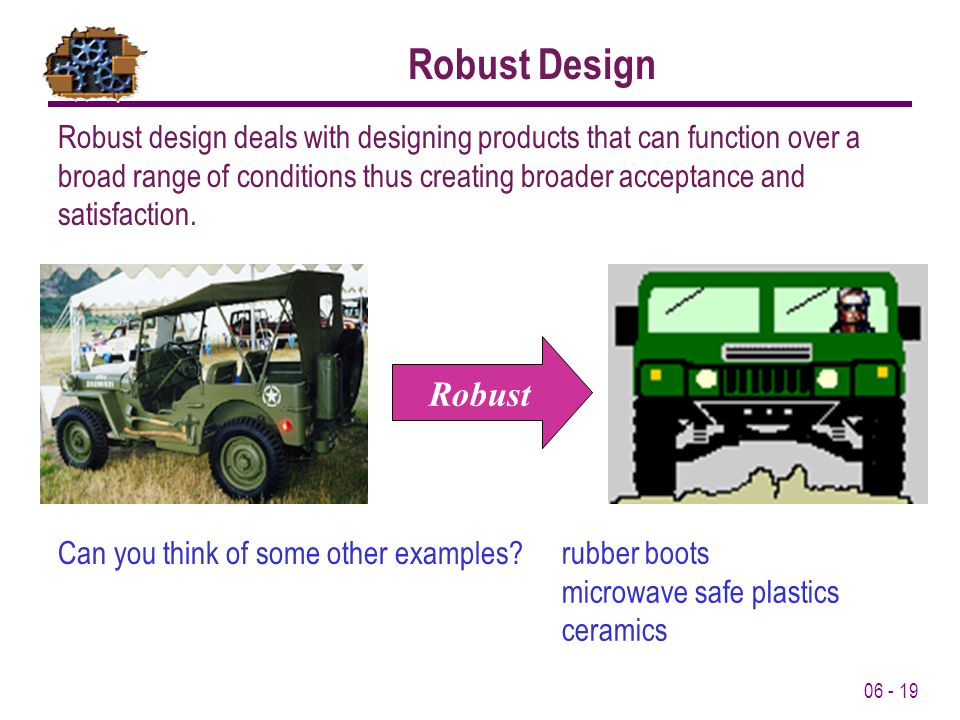 Robust Design

Robust design deals with designing products that can function over a broad range of conditions thus creating broader acceptance and satisfaction.

Robust

Can you think of some other examples?

rubber boots
microwave safe plastics
ceramics

06 - 19